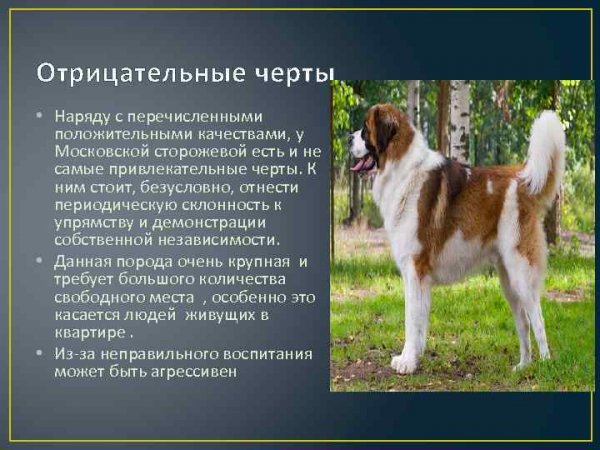 Отрицательные черты

• Наряду с перечисленными положительными качествами, у Московской сторожевой есть и не самые привлекательные черты. К ним стоит, безусловно, отнести периодическую склонность к упрямству и демонстрации собственной независимости.

• Данная порода очень крупная и требует большого количества свободного места , особенно это касается людей живущих в квартире .

• Из-за неправильного воспитания может быть агрессивен